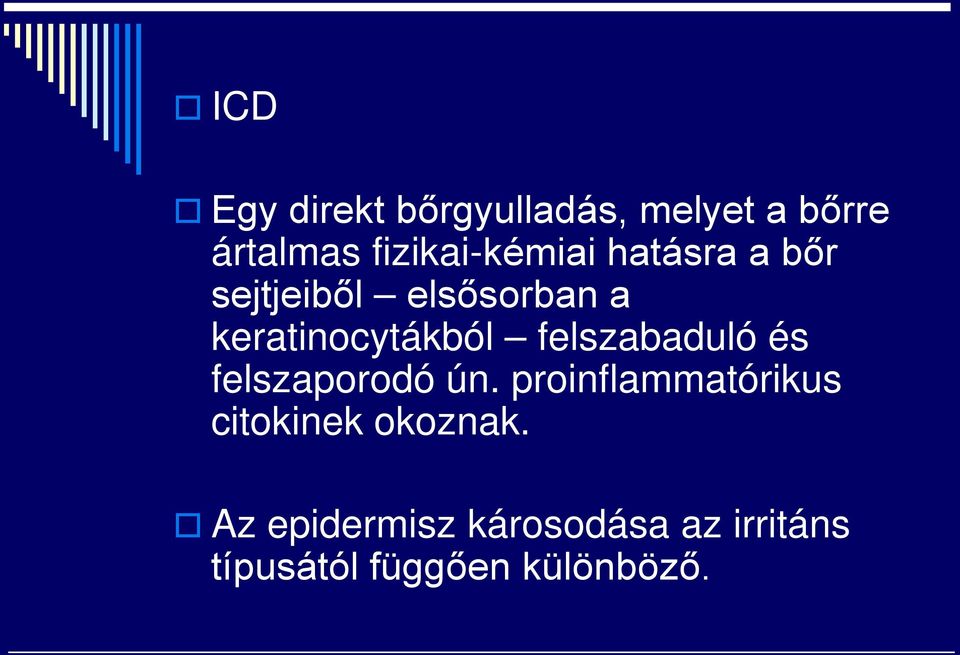 ICD

Egy direkt bőrgyulladás, melyet a bőrre ártalmas fizikai-kémiai hatásra a bőr sejtjeiből – elsősorban a keratinocytákból – felszabaduló és felszaporodó ún. proinflammatórikus citokinek okoznak.

Az epidermisz károsodása az irritáns típusától függően különböző.